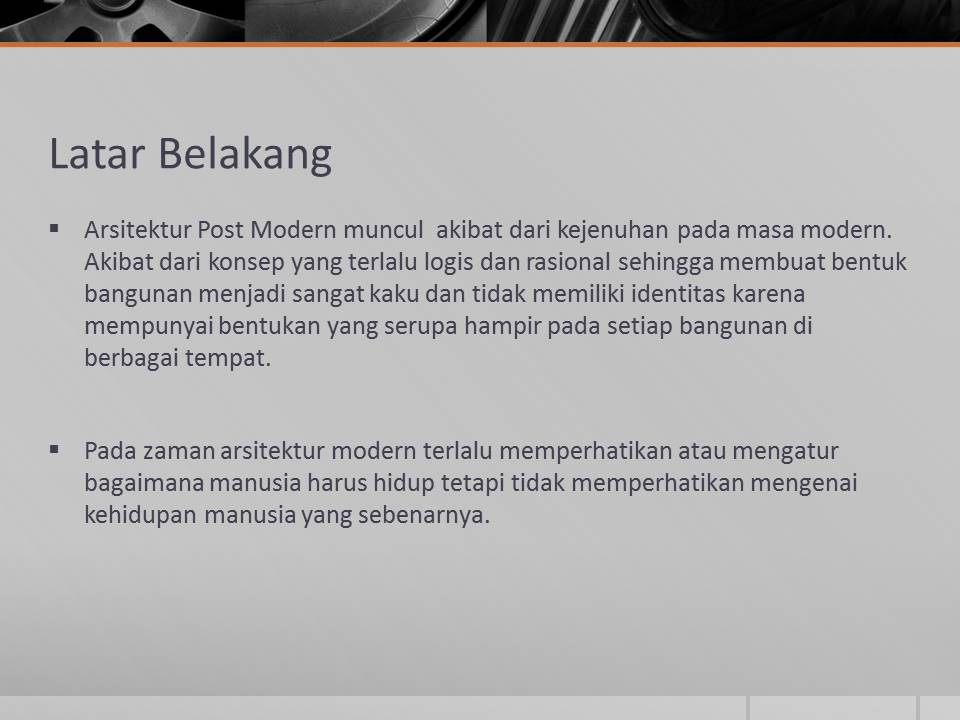 Latar Belakang

▪ Arsitektur Post Modern muncul akibat dari kejenuhan pada masa modern. Akibat dari konsep yang terlalu logis dan rasional sehingga membuat bentuk bangunan menjadi sangat kaku dan tidak memiliki identitas karena mempunyai bentukan yang serupa hampir pada setiap bangunan di berbagai tempat.

▪ Pada zaman arsitektur modern terlalu memperhatikan atau mengatur bagaimana manusia harus hidup tetapi tidak memperhatikan mengenai kehidupan manusia yang sebenarnya.